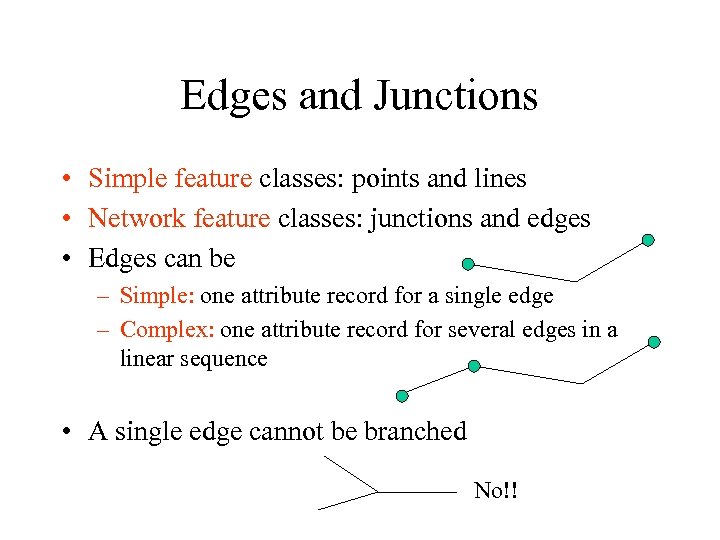 Edges and Junctions

• Simple feature classes: points and lines
• Network feature classes: junctions and edges
• Edges can be
– Simple: one attribute record for a single edge
– Complex: one attribute record for several edges in a linear sequence

• A single edge cannot be branched

No!!